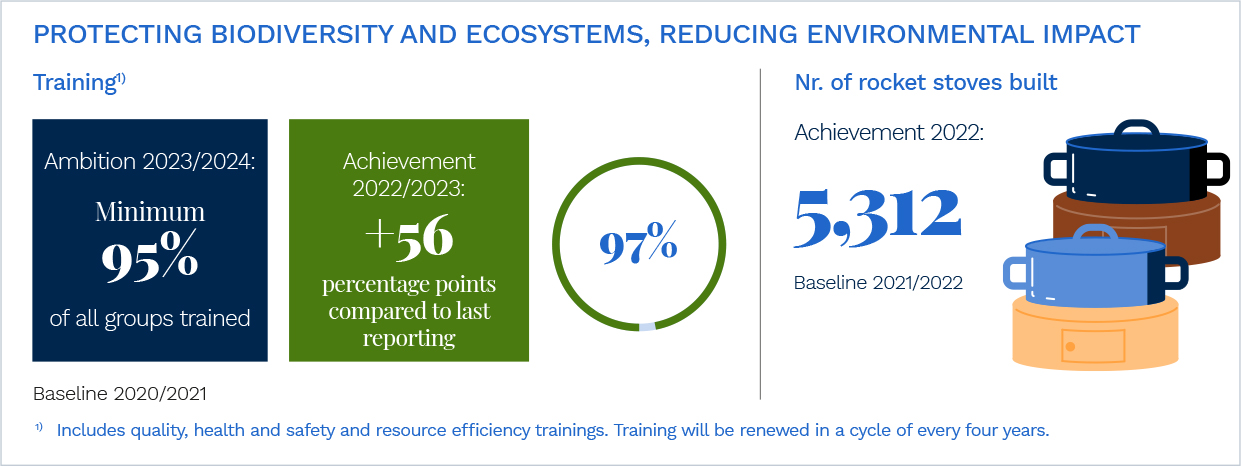 PROTECTING BIODIVERSITY AND ECOSYSTEMS, REDUCING ENVIRONMENTAL IMPACT

Training$^{1)}$

Ambition 2023/2024:
Minimum
95%
of all groups trained

Achievement 2022/2023:
+56
percentage points compared to last reporting

97%

Baseline 2020/2021

Nr. of rocket stoves built

Achievement 2022:

5,312

Baseline 2021/2022

$^{1)}$ Includes quality, health and safety and resource efficiency trainings. Training will be renewed in a cycle of every four years.